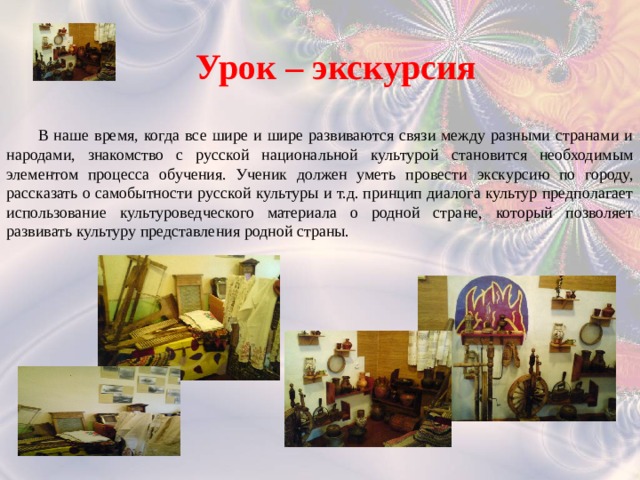 Урок – экскурсия

В наше время, когда все шире и шире развиваются связи между разными странами и народами, знакомство с русской национальной культурой становится необходимым элементом процесса обучения. Ученик должен уметь провести экскурсию по городу, рассказать о самобытности русской культуры и т.д. принцип диалога культур предполагает использование культуроведческого материала о родной стране, который позволяет развивать культуру представления родной страны.